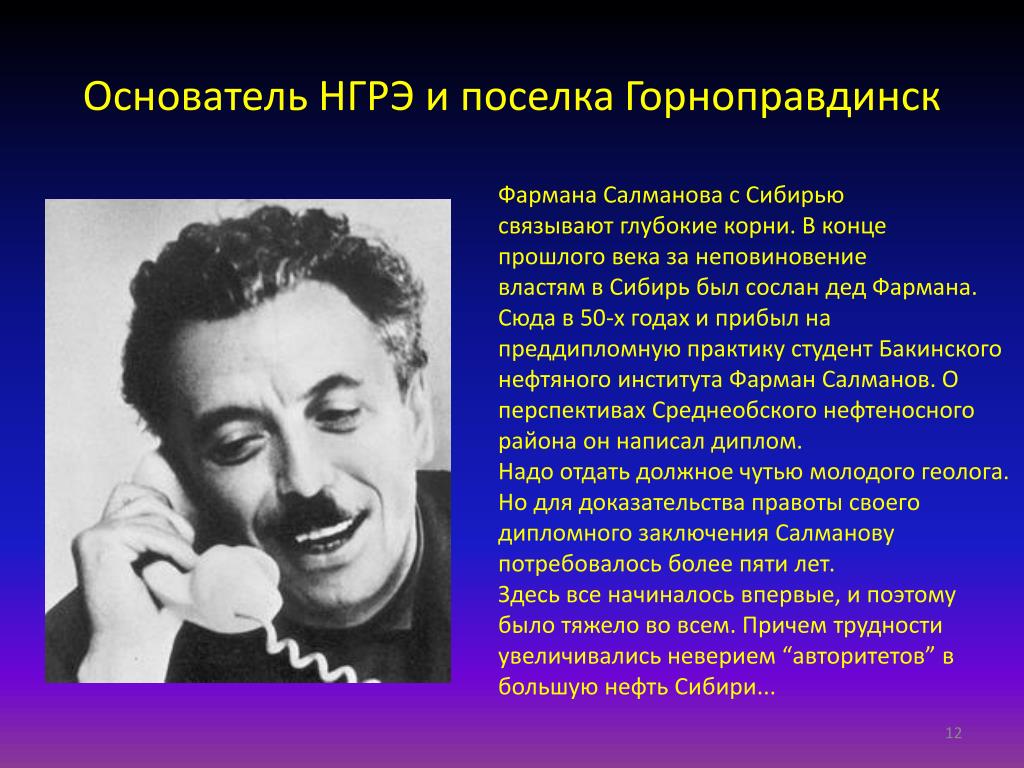 Основатель НГРЭ и поселка Горноправдинск

Фармана Салманова с Сибирью связывают глубокие корни. В конце прошлого века за неповиновение властям в Сибирь был сослан дед Фармана. Сюда в 50-х годах и прибыл на преддипломную практику студент Бакинского нефтяного института Фарман Салманов. О перспективах Среднеобского нефтеносного района он написал диплом.
Надо отдать должное чутью молодого геолога. Но для доказательства правоты своего дипломного заключения Салманову потребовалось более пяти лет.
Здесь все начиналось впервые, и поэтому было тяжело во всем. Причем трудности увеличивались неверием “авторитетов” в большую нефть Сибири...

12